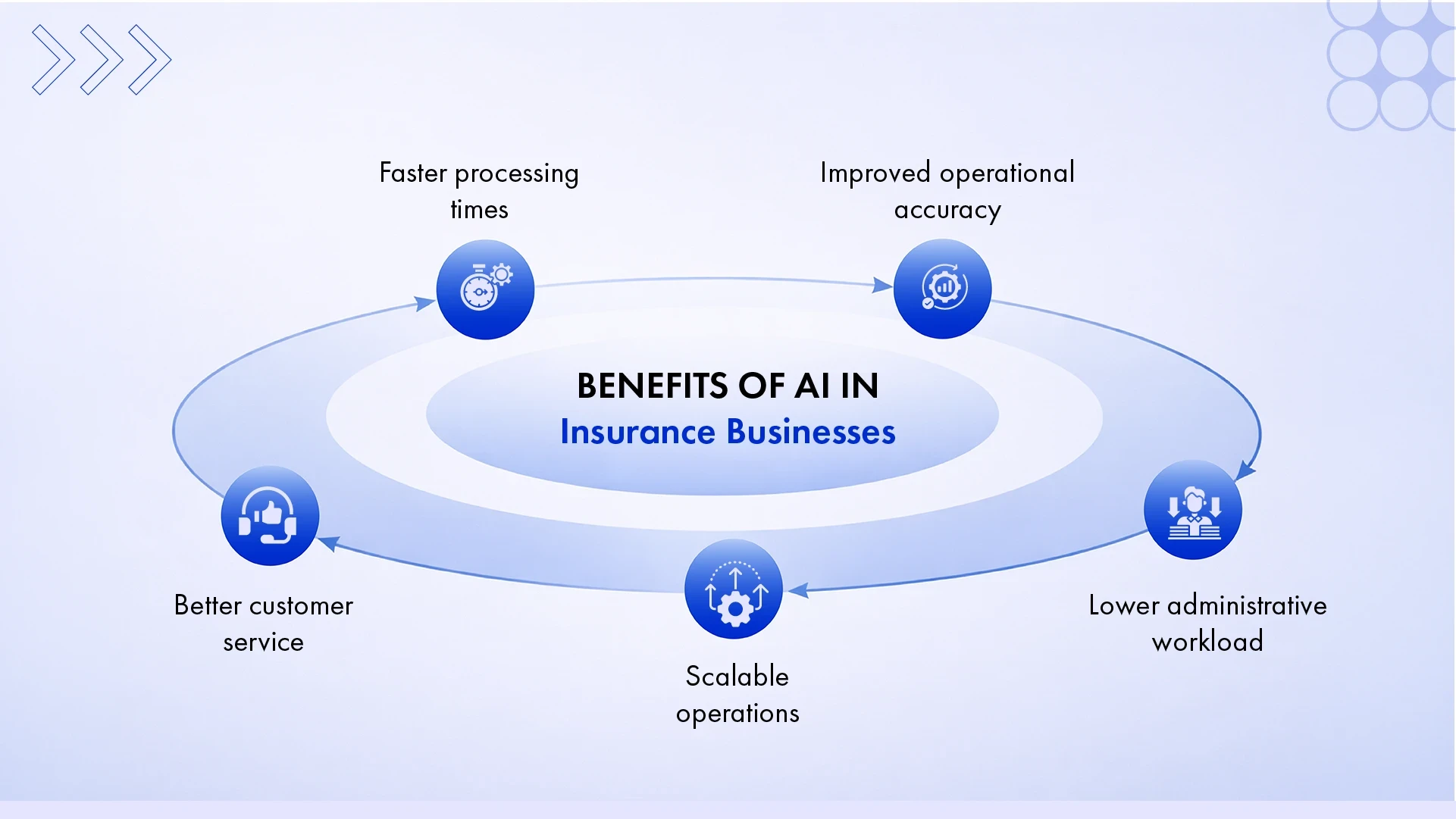 BENEFITS OF AI IN
Insurance Businesses

Faster processing times

Improved operational accuracy

Lower administrative workload

Scalable operations

Better customer service